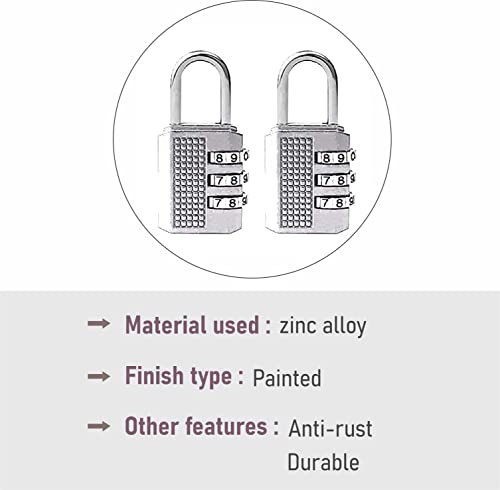 8 9 0
7 8 9
7 8 9

8 9 0
7 8 9
7 8 9

→ Material used : zinc alloy

→ Finish type : Painted

→ Other features : Anti-rust
Durable